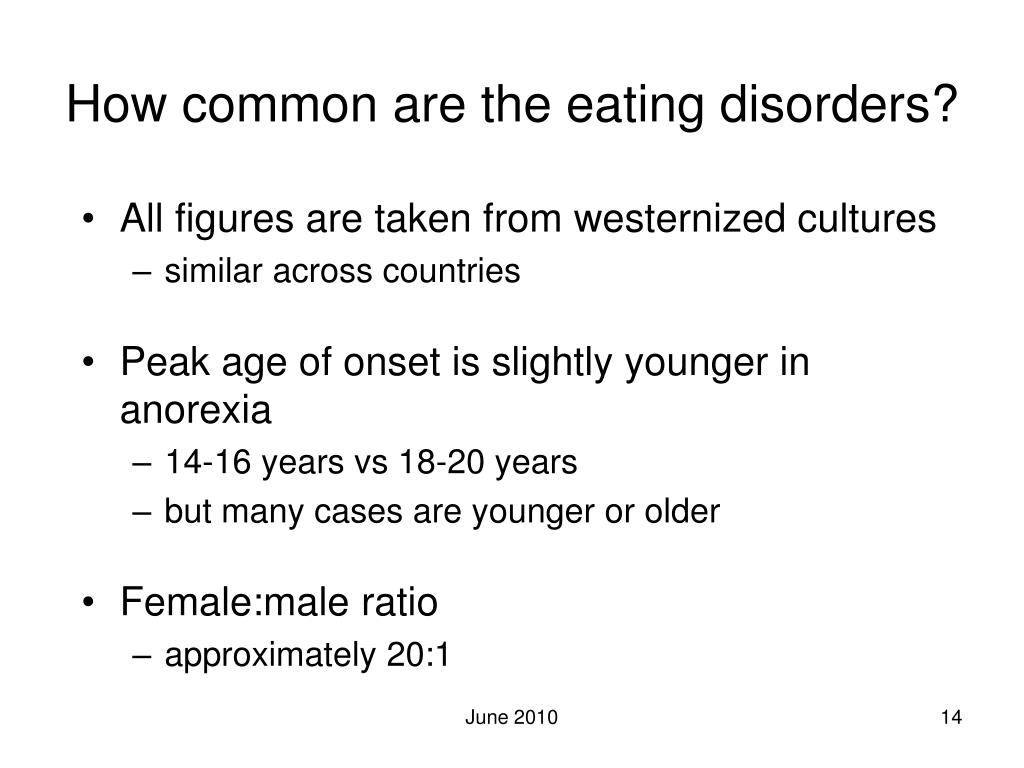 How common are the eating disorders?

• All figures are taken from westernized cultures
– similar across countries

• Peak age of onset is slightly younger in anorexia
– 14-16 years vs 18-20 years
– but many cases are younger or older

• Female:male ratio
– approximately 20:1

June 2010

14